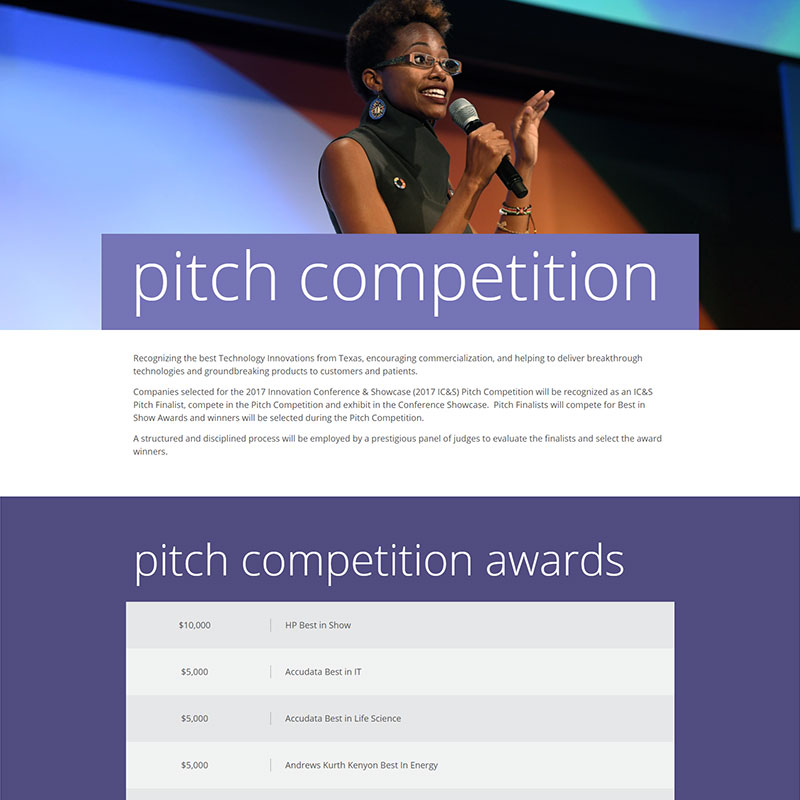 pitch competition

Recognizing the best Technology Innovations from Texas, encouraging commercialization, and helping to deliver breakthrough technologies and groundbreaking products to customers and patients.

Companies selected for the 2017 Innovation Conference & Showcase (2017 IC&S) Pitch Competition will be recognized as an IC&S Pitch Finalist, compete in the Pitch Competition and exhibit in the Conference Showcase. Pitch Finalists will compete for Best in Show Awards and winners will be selected during the Pitch Competition.

A structured and disciplined process will be employed by a prestigious panel of judges to evaluate the finalists and select the award winners.

pitch competition awards

| $10,000 | HP Best in Show |
|---|---|
| $5,000 | Accudata Best in IT |
| $5,000 | Accudata Best in Life Science |
| $5,000 | Andrews Kurth Kenyon Best In Energy |